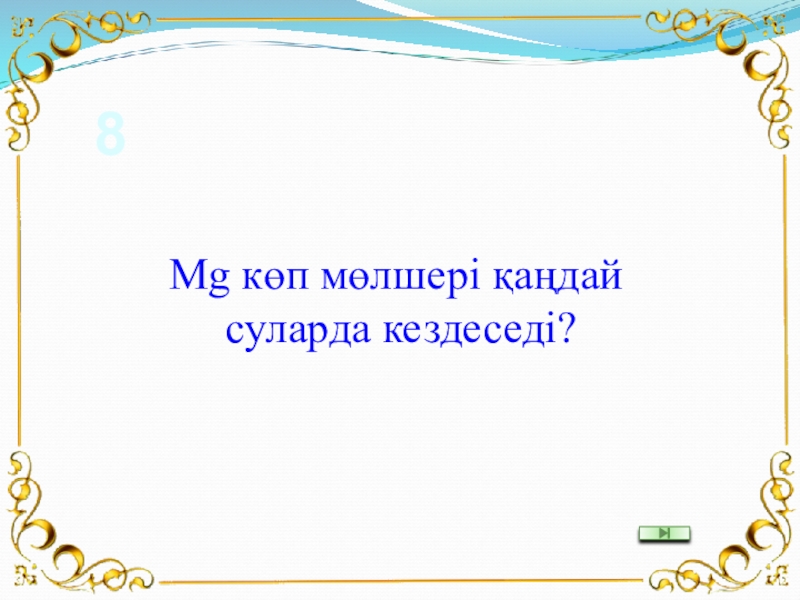 8

Mg көп мөлшері қандай суларда кездеседі?